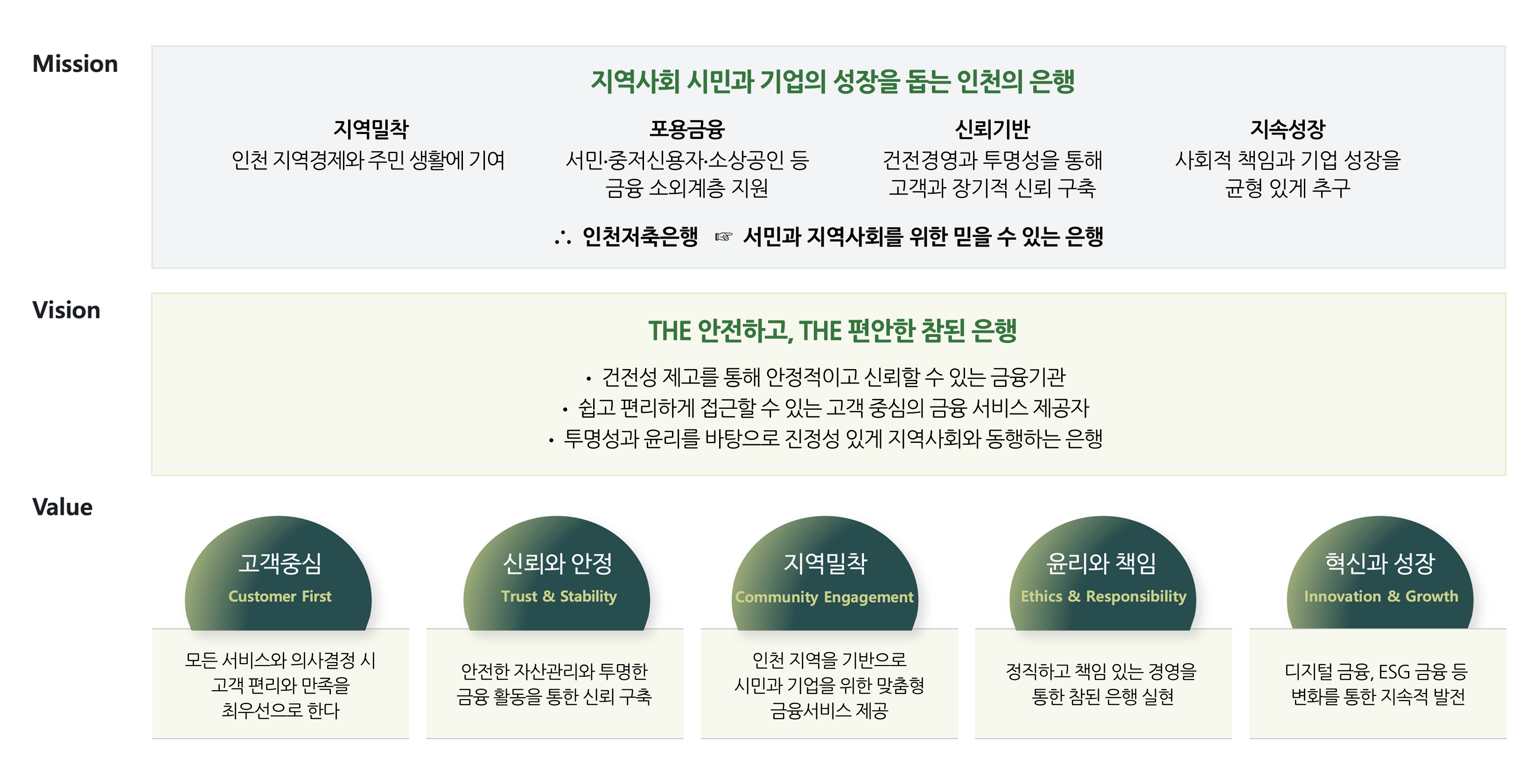 Mission

지역사회 시민과 기업의 성장을 돕는 인천의 은행

지역밀착
인천 지역경제와 주민 생활에 기여

포용금융
서민·중저신용자·소상공인 등 금융 소외계층 지원

신뢰기반
건전경영과 투명성을 통해 고객과 장기적 신뢰 구축

지속성장
사회적 책임과 기업 성장을 균형 있게 추구

∴ 인천저축은행 ☞ 서민과 지역사회를 위한 믿을 수 있는 은행

Vision

THE 안전하고, THE 편안한 참된 은행

• 건전성 제고를 통해 안정적이고 신뢰할 수 있는 금융기관
• 쉽고 편리하게 접근할 수 있는 고객 중심의 금융 서비스 제공자
• 투명성과 윤리를 바탕으로 진정성 있게 지역사회와 동행하는 은행

Value

고객중심
Customer First
모든 서비스와 의사결정 시 고객 편리와 만족을 최우선으로 한다

신뢰와 안정
Trust & Stability
안전한 자산관리와 투명한 금융 활동을 통한 신뢰 구축

지역밀착
Community Engagement
인천 지역을 기반으로 시민과 기업을 위한 맞춤형 금융서비스 제공

윤리와 책임
Ethics & Responsibility
정직하고 책임 있는 경영을 통한 참된 은행 실현

혁신과 성장
Innovation & Growth
디지털 금융, ESG 금융 등 변화를 통한 지속적 발전